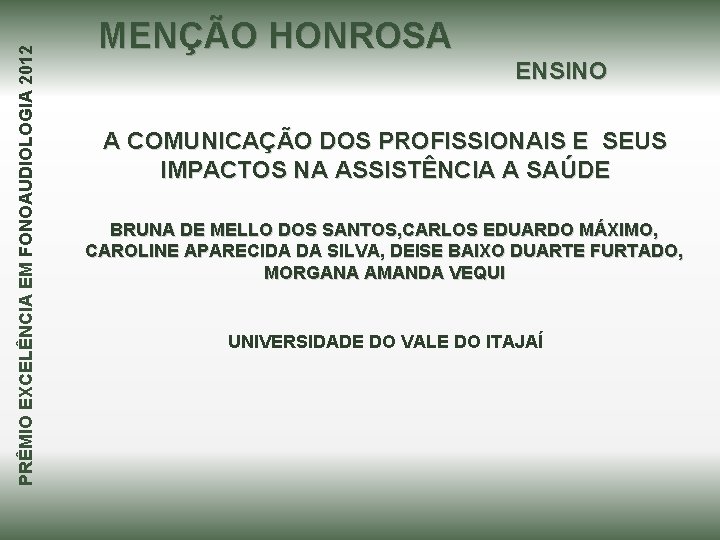 PRÊMIO EXCELÊNCIA EM FONOAUDIOLOGIA 2012

MENÇÃO HONROSA

ENSINO

A COMUNICAÇÃO DOS PROFISSIONAIS E SEUS IMPACTOS NA ASSISTÊNCIA A SAÚDE

BRUNA DE MELLO DOS SANTOS,CARLOS EDUARDO MÁXIMO, CAROLINE APARECIDA DA SILVA, DEISE BAIXO DUARTE FURTADO, MORGANA AMANDA VEQUI

UNIVERSIDADE DO VALE DO ITAJAÍ